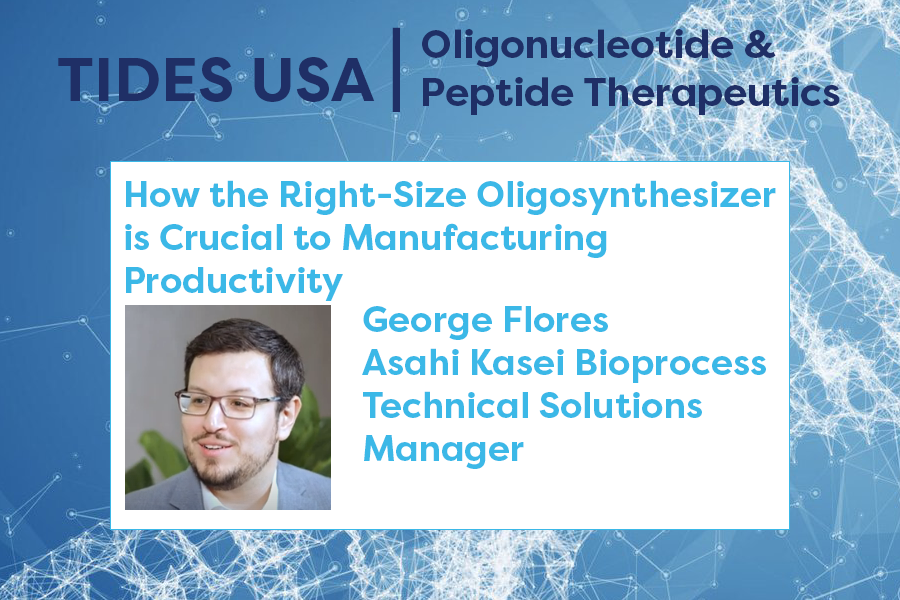 TIDES USA | Oligonucleotide & Peptide Therapeutics

How the Right-Size Oligosynthesizer is Crucial to Manufacturing Productivity

George Flores
Asahi Kasei Bioprocess
Technical Solutions Manager